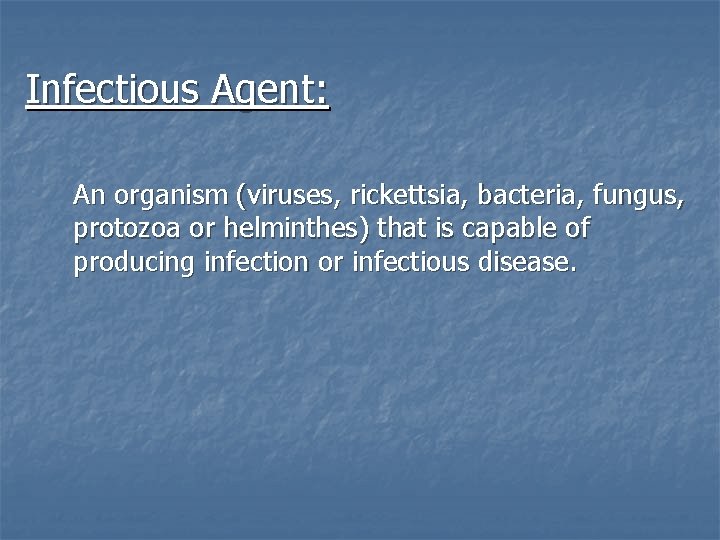 Infectious Agent:

An organism (viruses, rickettsia, bacteria, fungus, protozoa or helminthes) that is capable of producing infection or infectious disease.